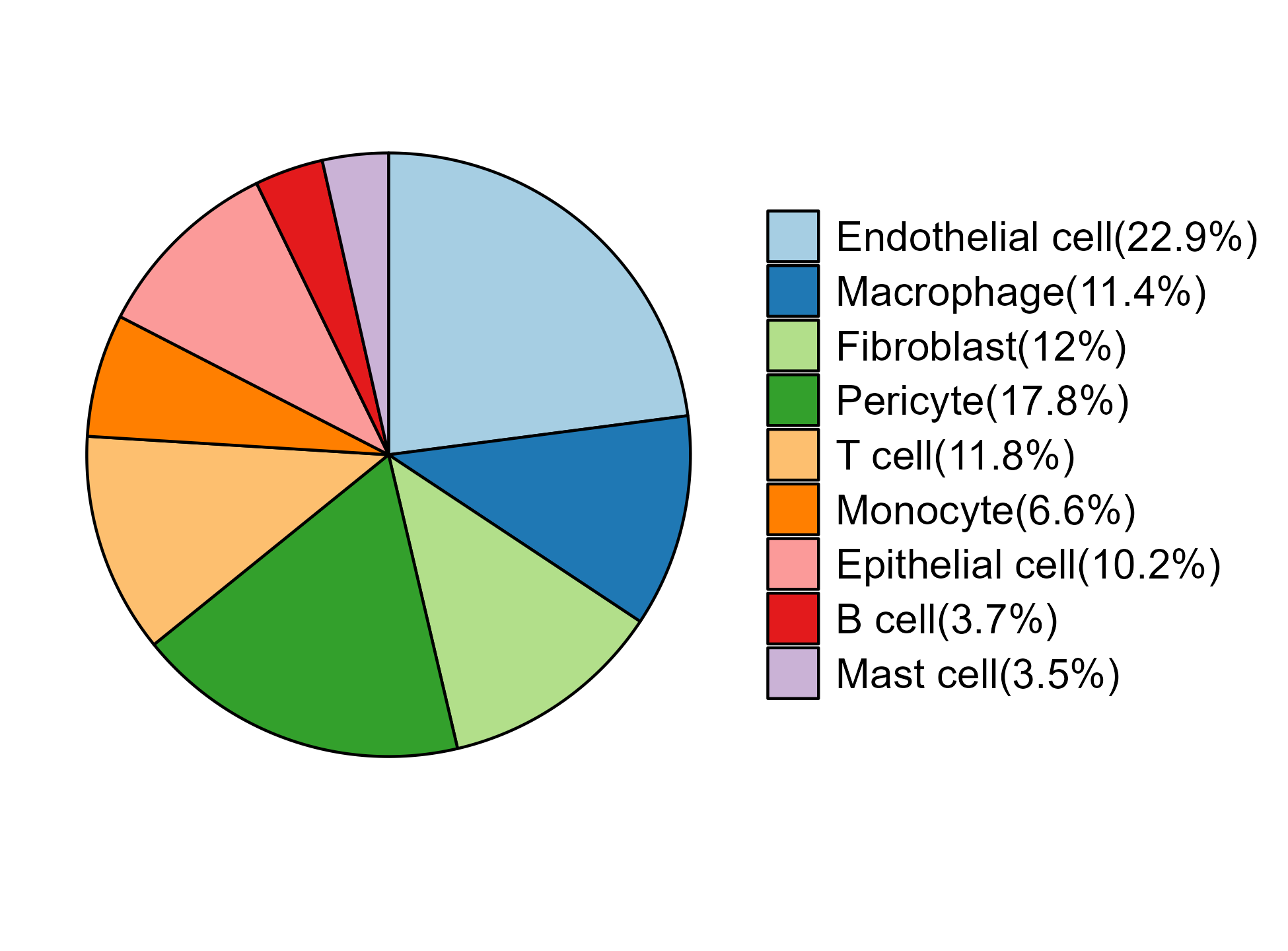 Endothelial cell(22.9%)
Macrophage(11.4%)
Fibroblast(12%)
Pericyte(17.8%)
T cell(11.8%)
Monocyte(6.6%)
Epithelial cell(10.2%)
B cell(3.7%)
Mast cell(3.5%)